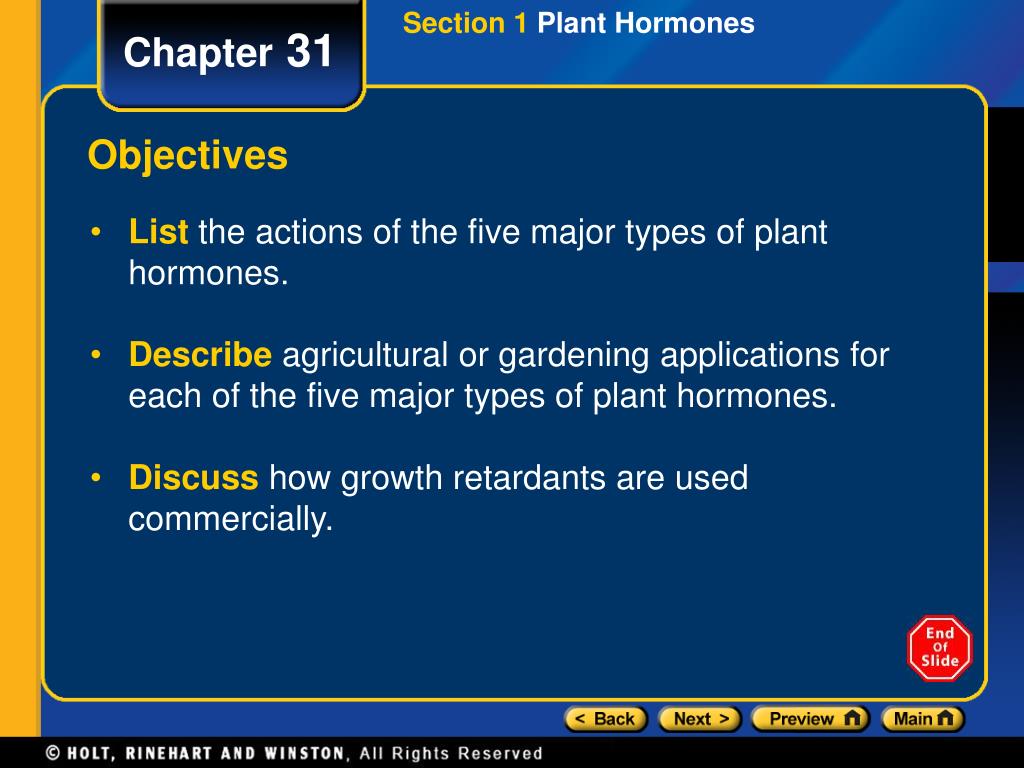 Chapter 31

Section 1 Plant Hormones

Objectives

• List the actions of the five major types of plant hormones.

• Describe agricultural or gardening applications for each of the five major types of plant hormones.

• Discuss how growth retardants are used commercially.

End Of Slide

< Back Next > Preview Main

© HOLT, RINEHART AND WINSTON, All Rights Reserved